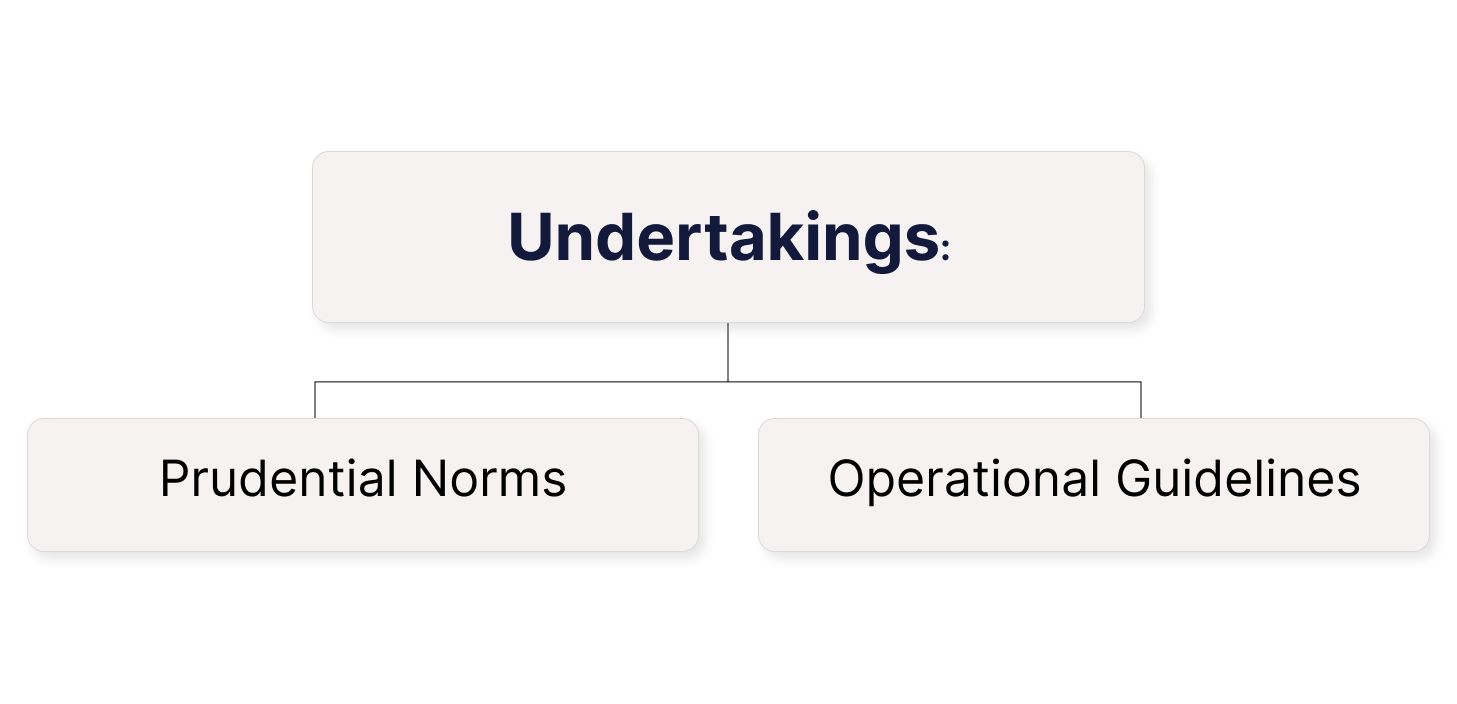 Undertakings:

Prudential Norms

Operational Guidelines